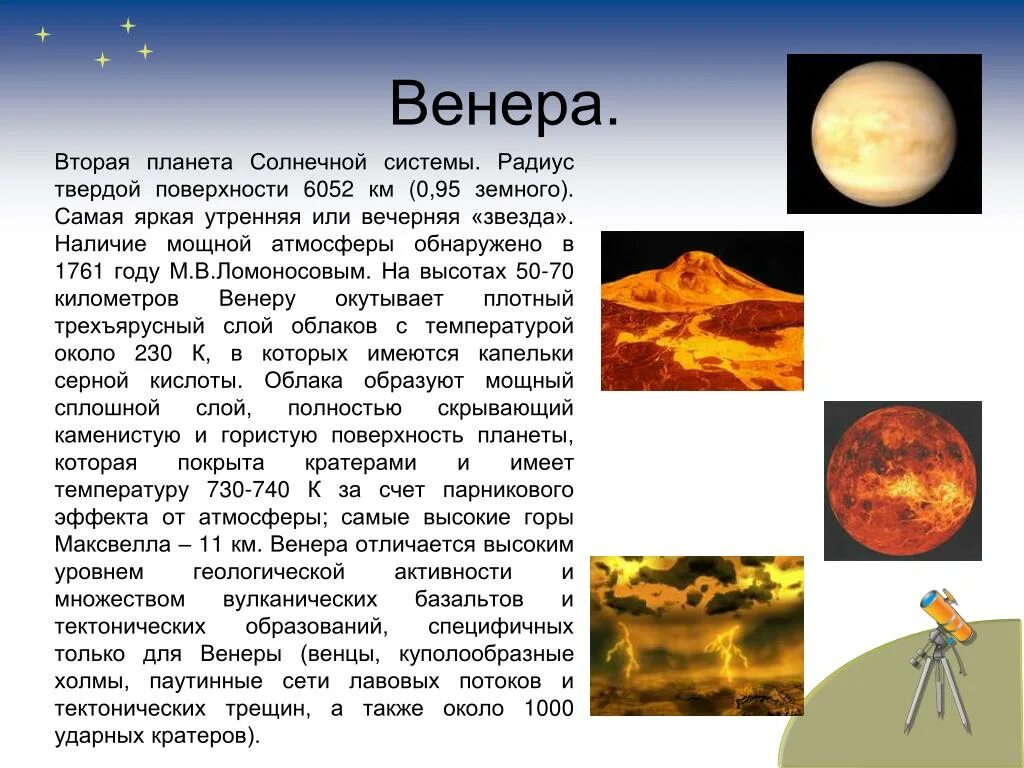 Венера.

Вторая планета Солнечной системы. Радиус твердой поверхности 6052 км (0,95 земного). Самая яркая утренняя или вечерняя «звезда». Наличие мощной атмосферы обнаружено в 1761 году М.В.Ломоносовым. На высотах 50-70 километров Венеру окутывает плотный трехъярусный слой облаков с температурой около 230 К, в которых имеются капельки серной кислоты. Облака образуют мощный сплошной слой, полностью скрывающий каменистую и гористую поверхность планеты, которая покрыта кратерами и имеет температуру 730-740 К за счет парникового эффекта от атмосферы; самые высокие горы Максвелла – 11 км. Венера отличается высоким уровнем геологической активности и множеством вулканических базальтов и тектонических образований, специфичных только для Венеры (венцы, куполообразные холмы, паутинные сети лавовых потоков и тектонических трещин, а также около 1000 ударных кратеров).